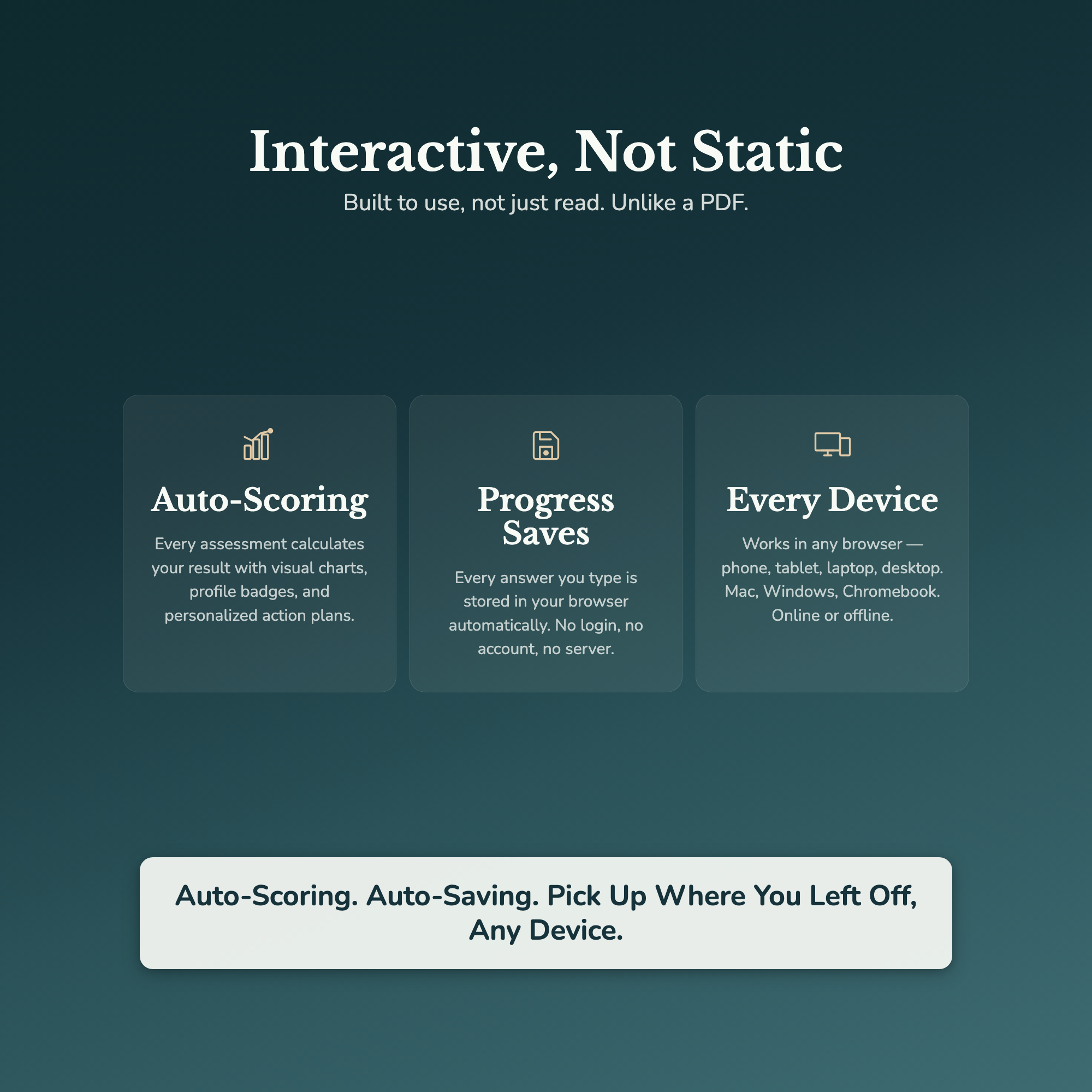 Interactive, Not Static

Built to use, not just read. Unlike a PDF.

Auto-Scoring

Every assessment calculates your result with visual charts, profile badges, and personalized action plans.

Progress Saves

Every answer you type is stored in your browser automatically. No login, no account, no server.

Every Device

Works in any browser — phone, tablet, laptop, desktop. Mac, Windows, Chromebook. Online or offline.

Auto-Scoring. Auto-Saving. Pick Up Where You Left Off, Any Device.